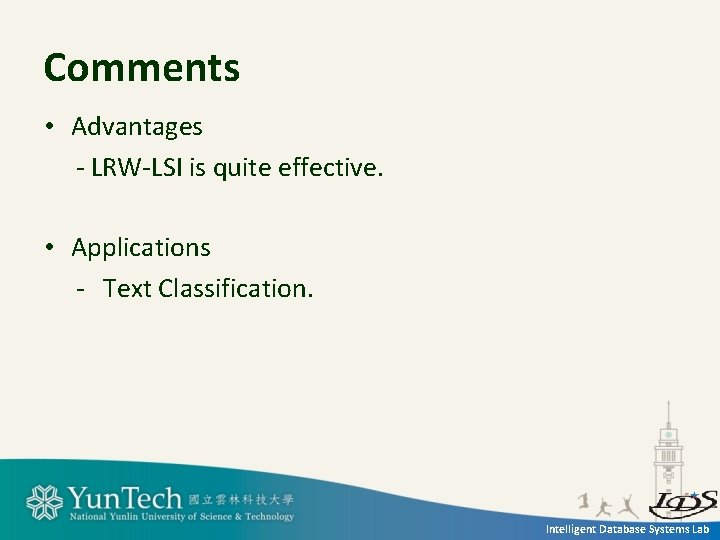 Comments

• Advantages
- LRW-LSI is quite effective.

• Applications
- Text Classification.

YunTech 國立雲林科技大學
National Yunlin University of Science & Technology

IDS
Intelligent Database Systems Lab